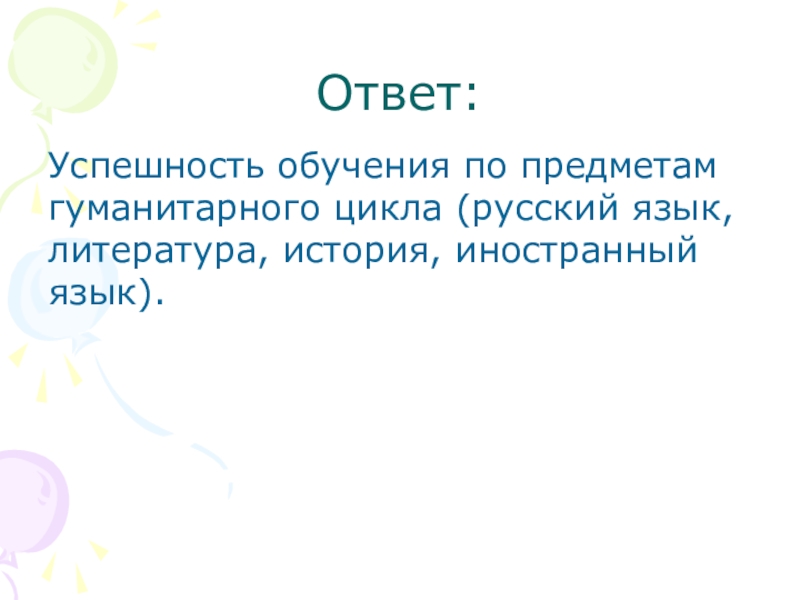 Ответ:

Успешность обучения по предметам гуманитарного цикла (русский язык, литература, история, иностранный язык).